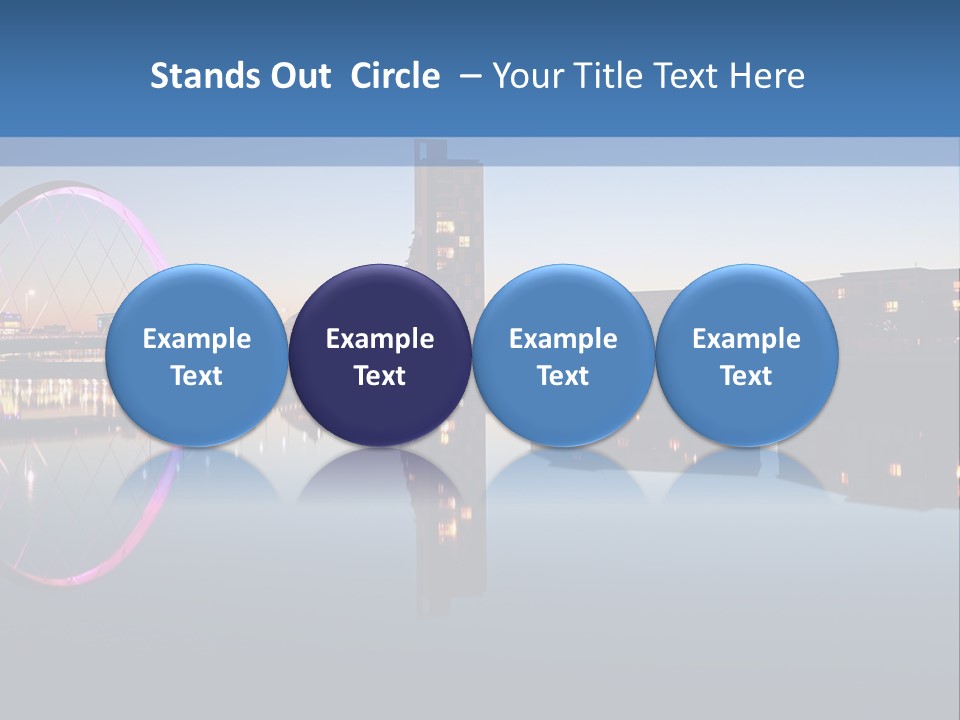 Stands Out Circle – Your Title Text Here

Example Text

Example Text

Example Text

Example Text